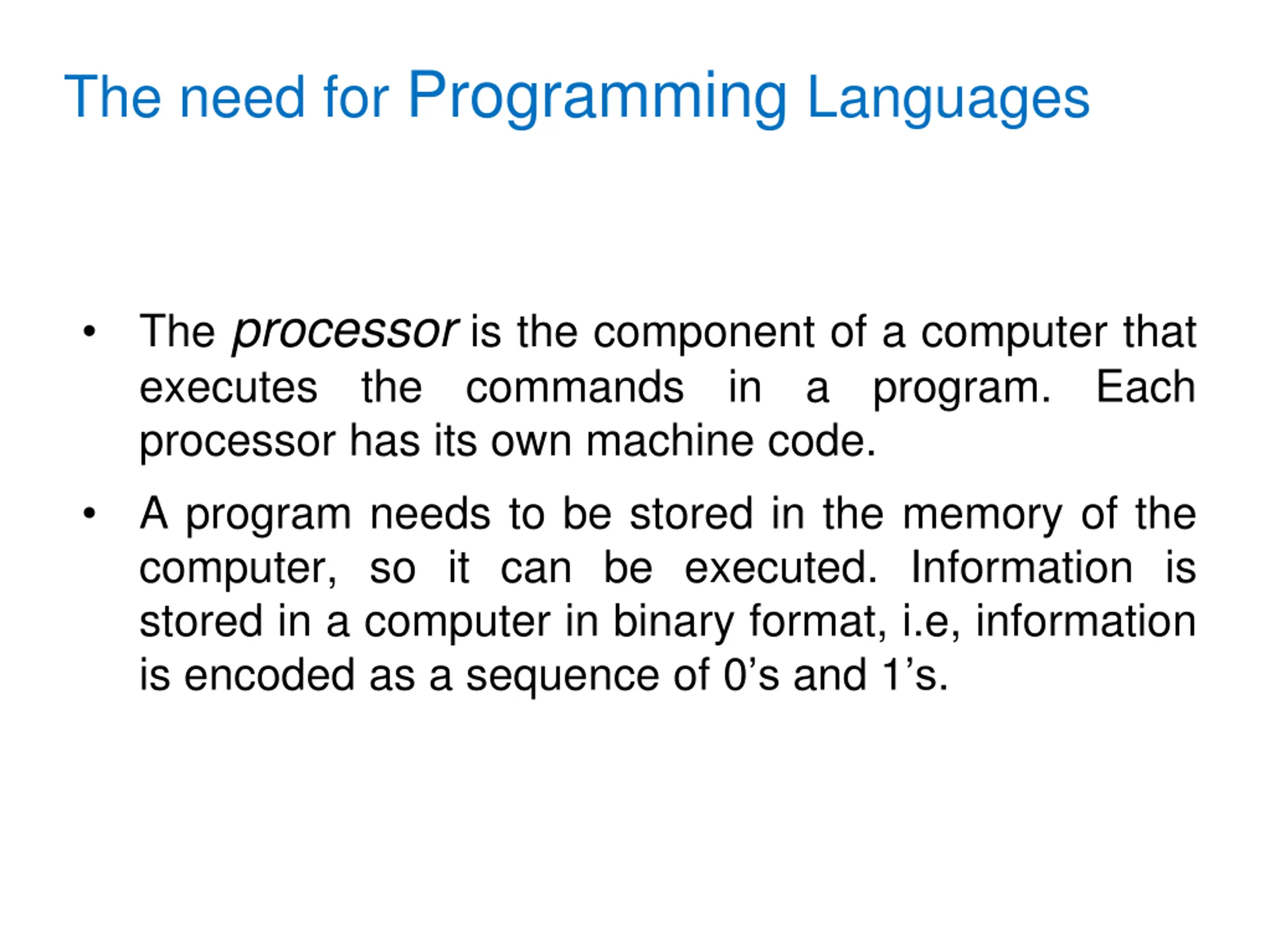 The need for Programming Languages

• The processor is the component of a computer that executes the commands in a program. Each processor has its own machine code.

• A program needs to be stored in the memory of the computer, so it can be executed. Information is stored in a computer in binary format, i.e, information is encoded as a sequence of 0’s and 1’s.